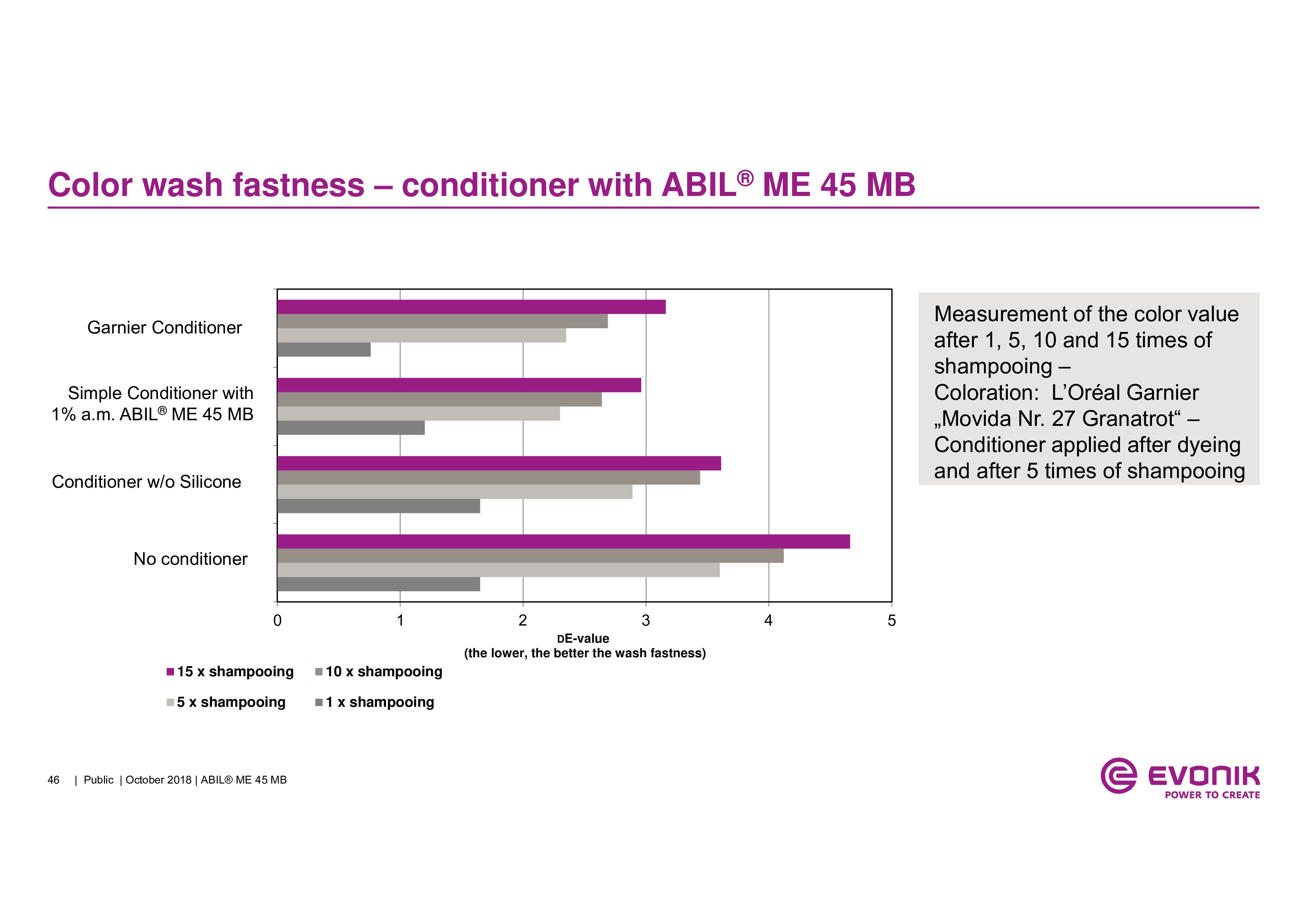 Color wash fastness – conditioner with ABIL® ME 45 MB

Garnier Conditioner

Simple Conditioner with 1% a.m. ABIL® ME 45 MB

Conditioner w/o Silicone

No conditioner

0 1 2 3 4 5

DE-value
(the lower, the better the wash fastness)

15 x shampooing
10 x shampooing
5 x shampooing
1 x shampooing

Measurement of the color value after 1, 5, 10 and 15 times of shampooing –
Coloration: L’Oréal Garnier „Movida Nr. 27 Granatrot“ –
Conditioner applied after dyeing and after 5 times of shampooing

46 | Public | October 2018 | ABIL® ME 45 MB

EVONIK
POWER TO CREATE